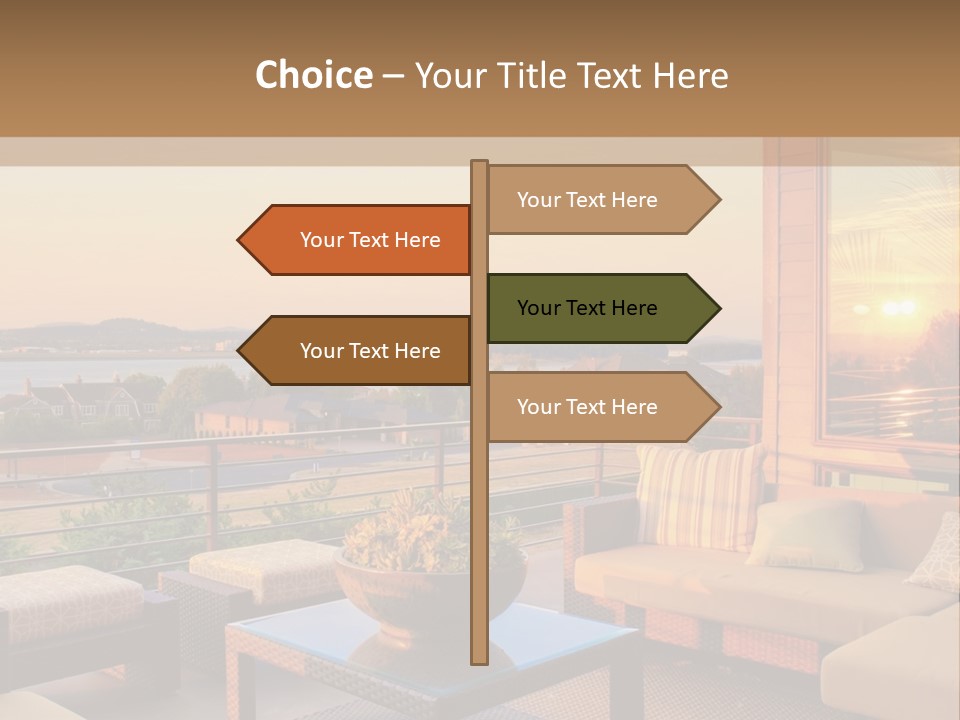 Choice – Your Title Text Here

Your Text Here

Your Text Here

Your Text Here

Your Text Here

Your Text Here